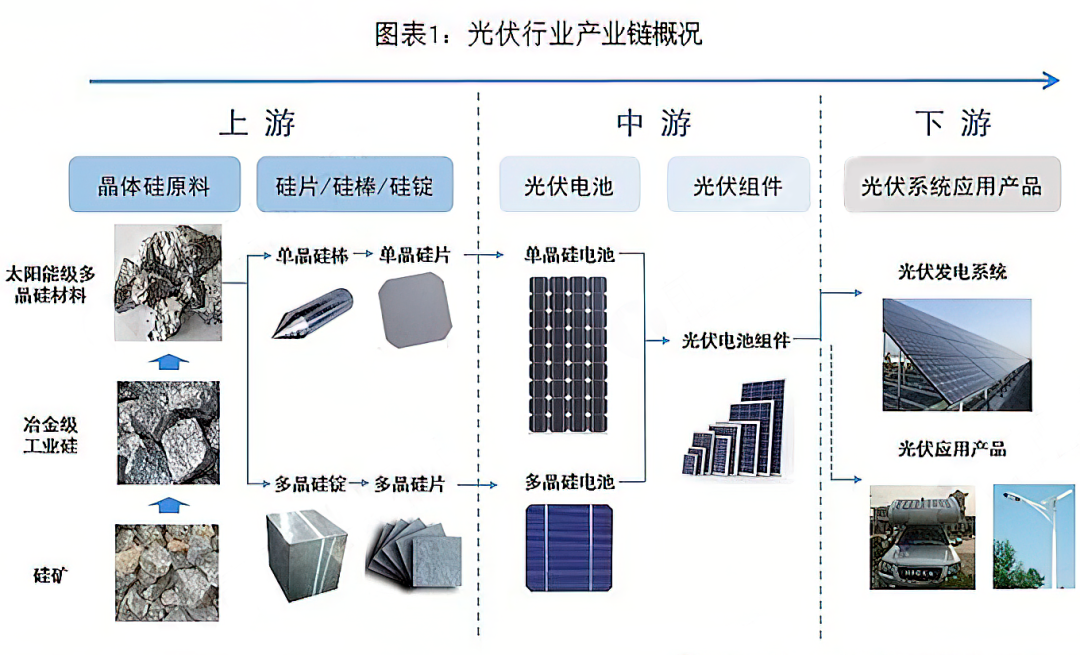 图表1：光伏行业产业链概况

上 游

中 游

下 游

晶体硅原料

硅片/硅棒/硅锭

光伏电池

光伏组件

光伏系统应用产品

太阳能级多晶硅材料

冶金级工业硅

硅矿

单晶硅棒

单晶硅片

多晶硅锭

多晶硅片

单晶硅电池

多晶硅电池

光伏电池组件

光伏发电系统

光伏应用产品